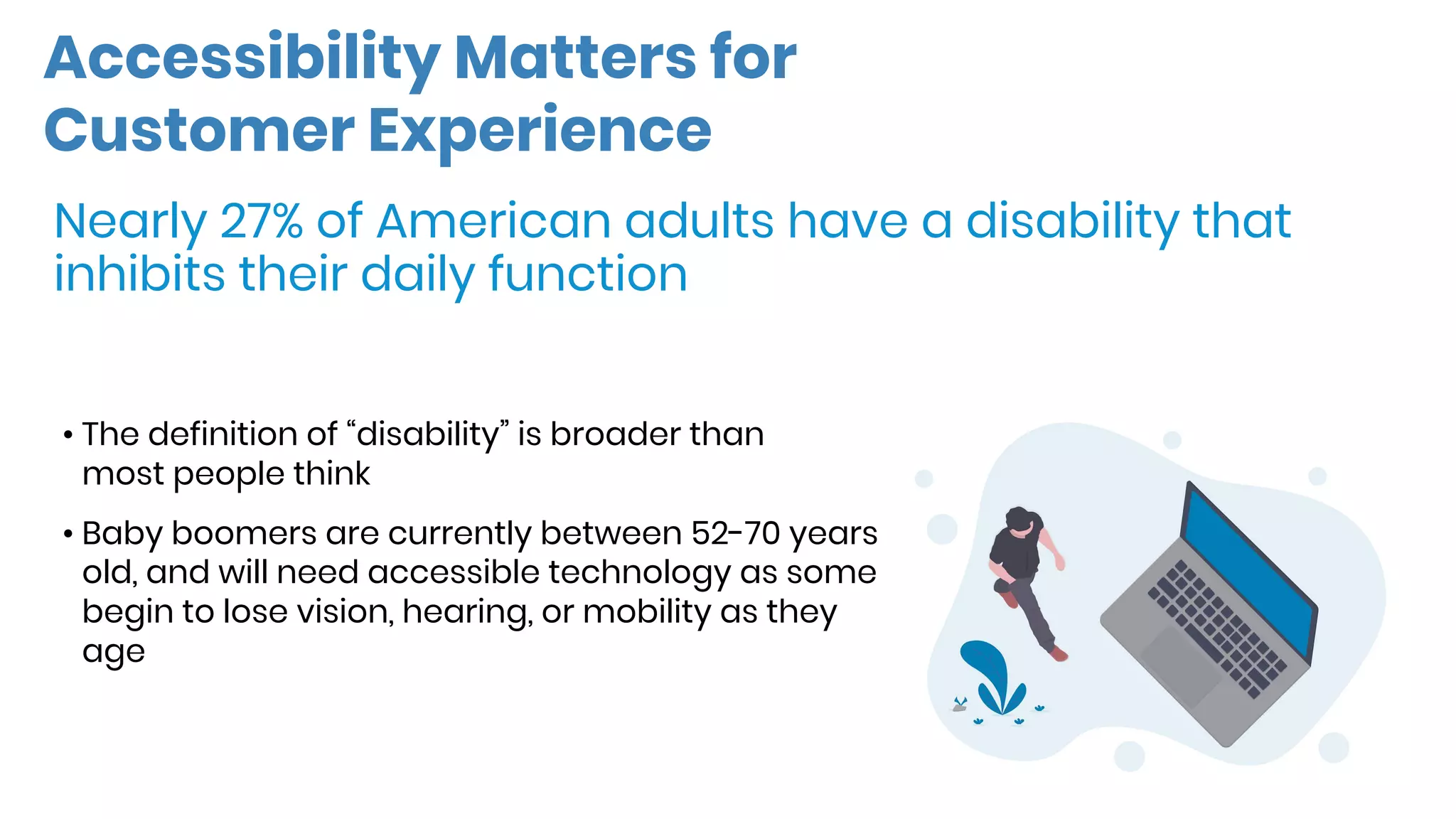 Accessibility Matters for Customer Experience

Nearly 27% of American adults have a disability that inhibits their daily function

• The definition of “disability” is broader than most people think

• Baby boomers are currently between 52-70 years old, and will need accessible technology as some begin to lose vision, hearing, or mobility as they age